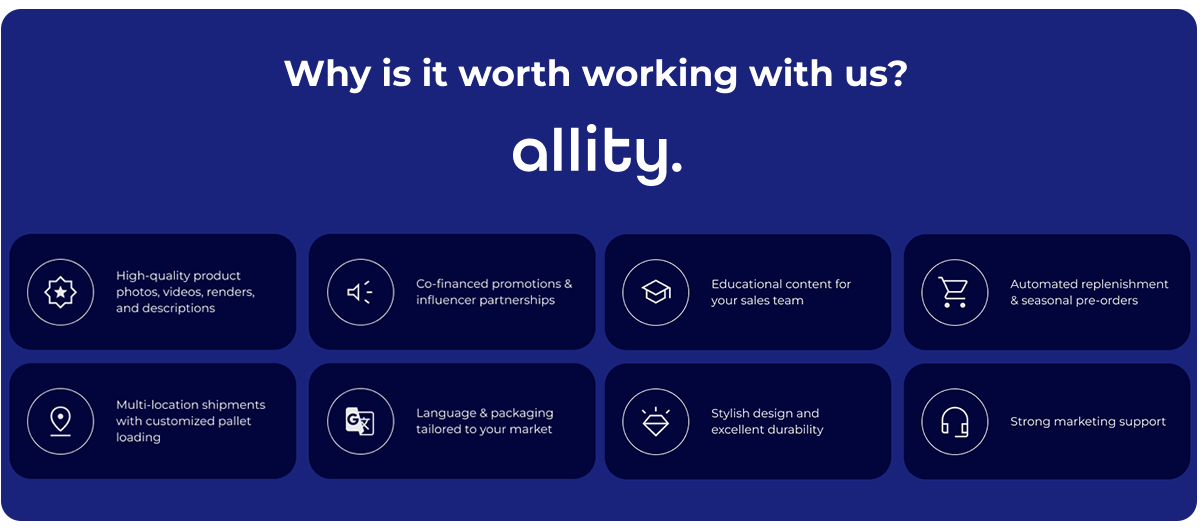 Why is it worth working with us?

allity.

High-quality product photos, videos, renders, and descriptions

Co-financed promotions & influencer partnerships

Educational content for your sales team

Automated replenishment & seasonal pre-orders

Multi-location shipments with customized pallet loading

Language & packaging tailored to your market

Stylish design and excellent durability

Strong marketing support